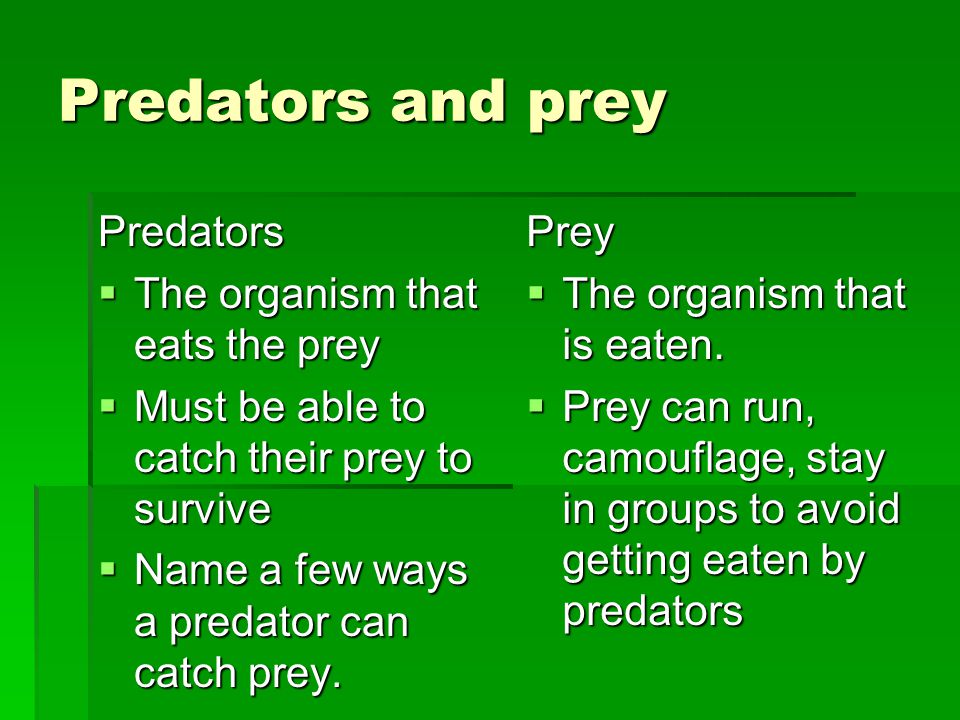 Predators and prey

Predators

- The organism that eats the prey
- Must be able to catch their prey to survive
- Name a few ways a predator can catch prey.

Prey

- The organism that is eaten.
- Prey can run, camouflage, stay in groups to avoid getting eaten by predators